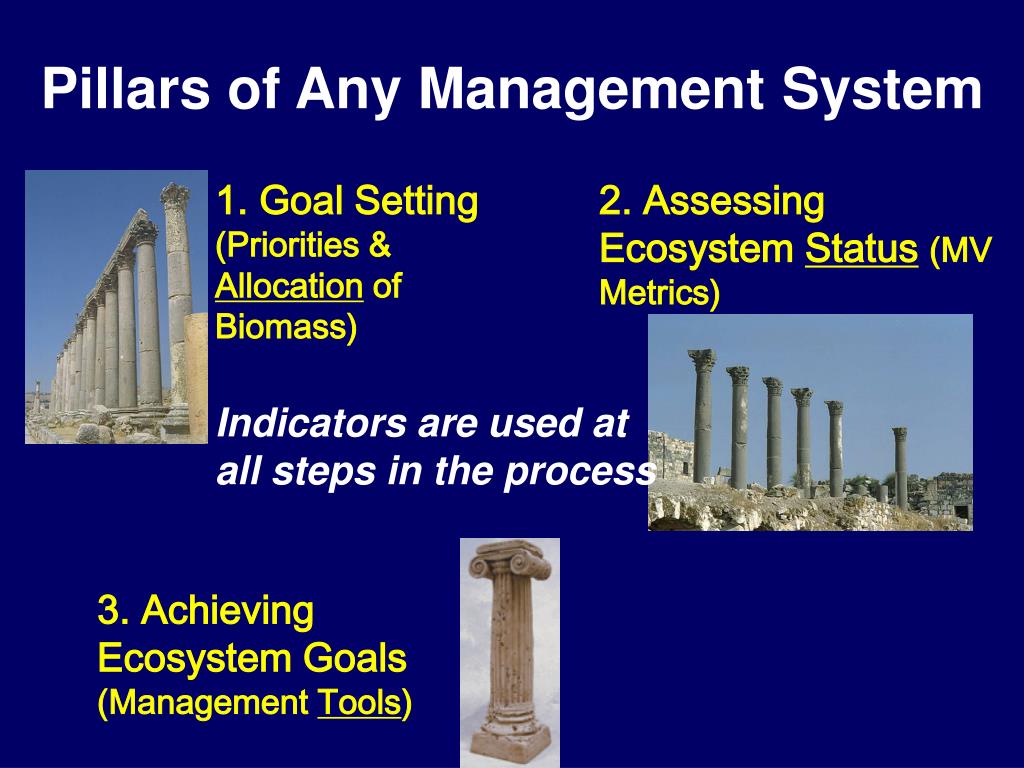 Pillars of Any Management System

1. Goal Setting (Priorities & Allocation of Biomass)

2. Assessing Ecosystem Status (MV Metrics)

Indicators are used at all steps in the process

3. Achieving Ecosystem Goals (Management Tools)